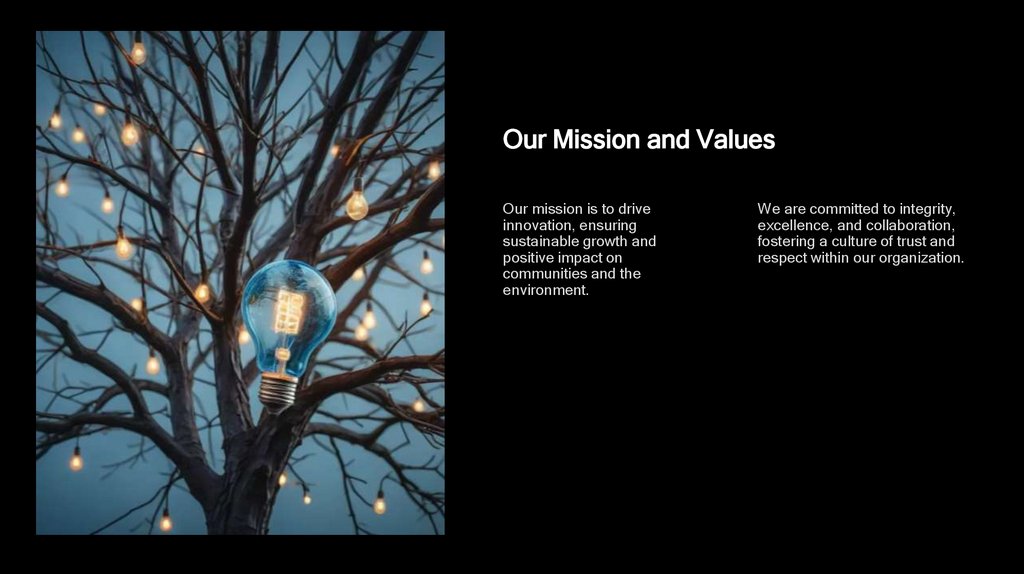 Our Mission and Values

Our mission is to drive innovation, ensuring sustainable growth and positive impact on communities and the environment.

We are committed to integrity, excellence, and collaboration, fostering a culture of trust and respect within our organization.